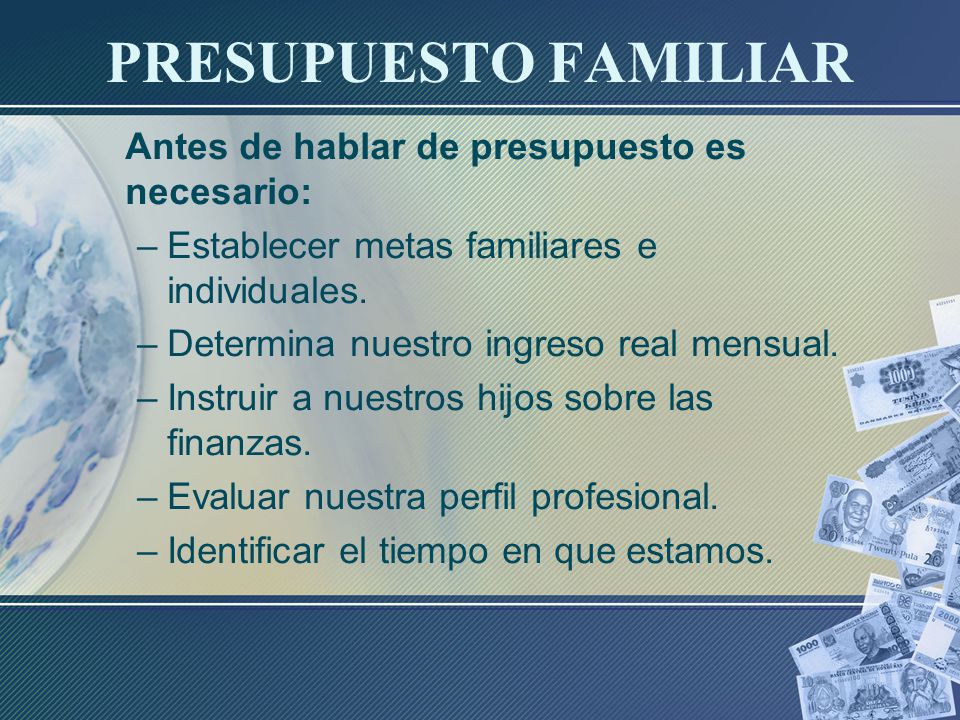 PRESUPUESTO FAMILIAR

Antes de hablar de presupuesto es necesario:

– Establecer metas familiares e individuales.
– Determina nuestro ingreso real mensual.
– Instruir a nuestros hijos sobre las finanzas.
– Evaluar nuestra perfil profesional.
– Identificar el tiempo en que estamos.